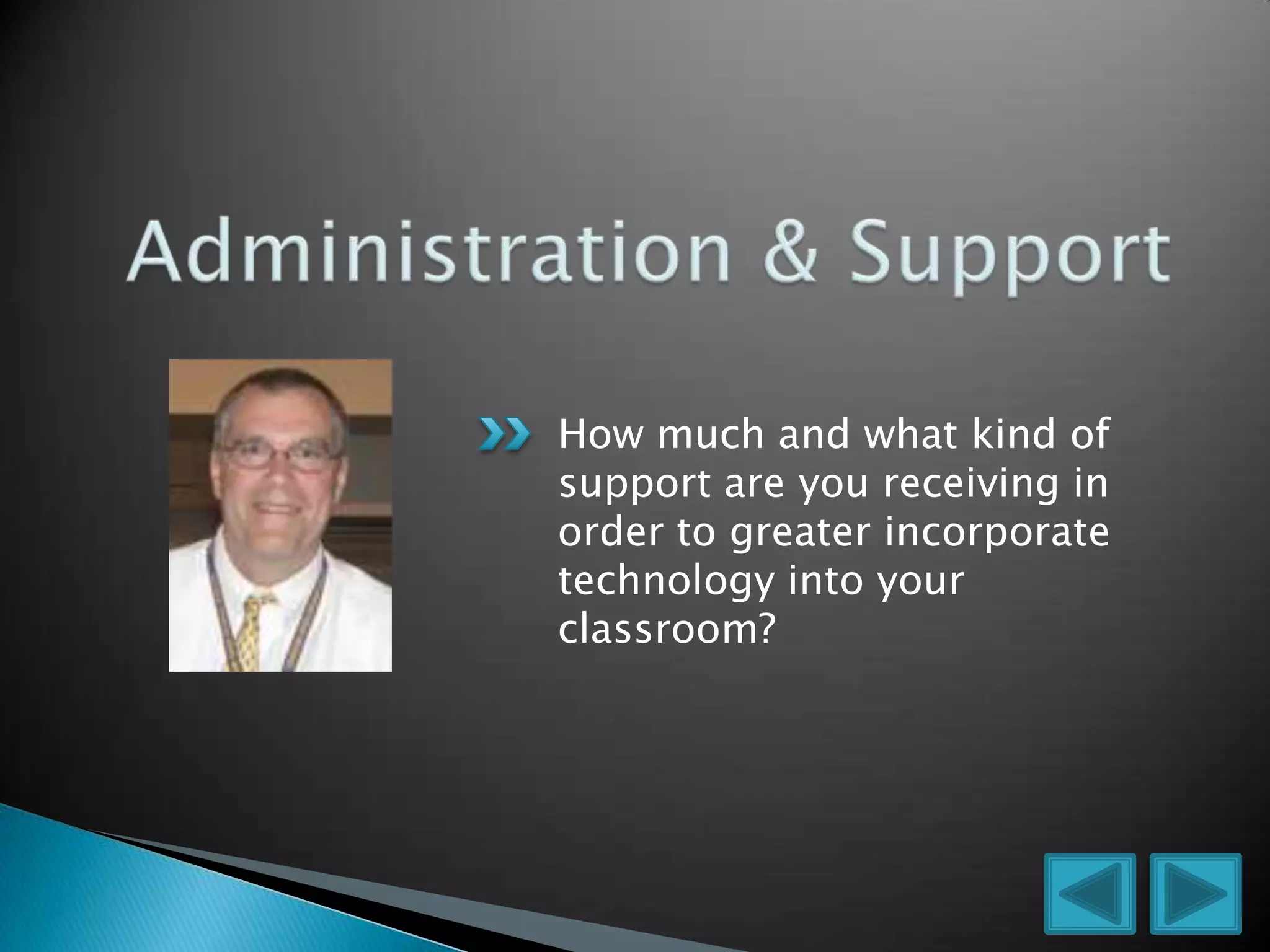 Administration & Support

How much and what kind of support are you receiving in order to greater incorporate technology into your classroom?